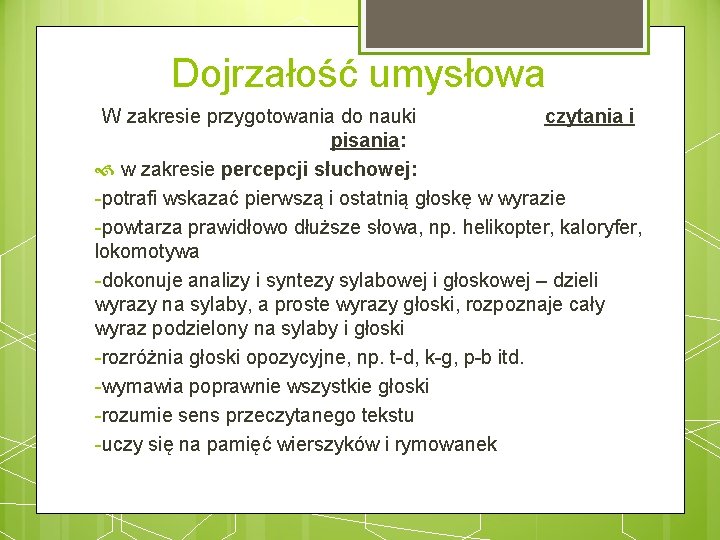 Dojrzałość umysłowa

W zakresie przygotowania do nauki czytania i pisania:

w zakresie percepcji słuchowej:

-potrafi wskazać pierwszą i ostatnią głoskę w wyrazie

-powtarza prawidłowo dłuższe słowa, np. helikopter, kaloryfer, lokomotywa

-dokonuje analizy i syntezy sylabowej i głoskowej – dzieli wyrazy na sylaby, a proste wyrazy głoski, rozpoznaje cały wyraz podzielony na sylaby i głoski

-rozróżnia głoski opozycyjne, np. t-d, k-g, p-b itd.

-wymawia poprawnie wszystkie głoski

-rozumie sens przeczytanego tekstu

-uczy się na pamięć wierszyków i rymowanek